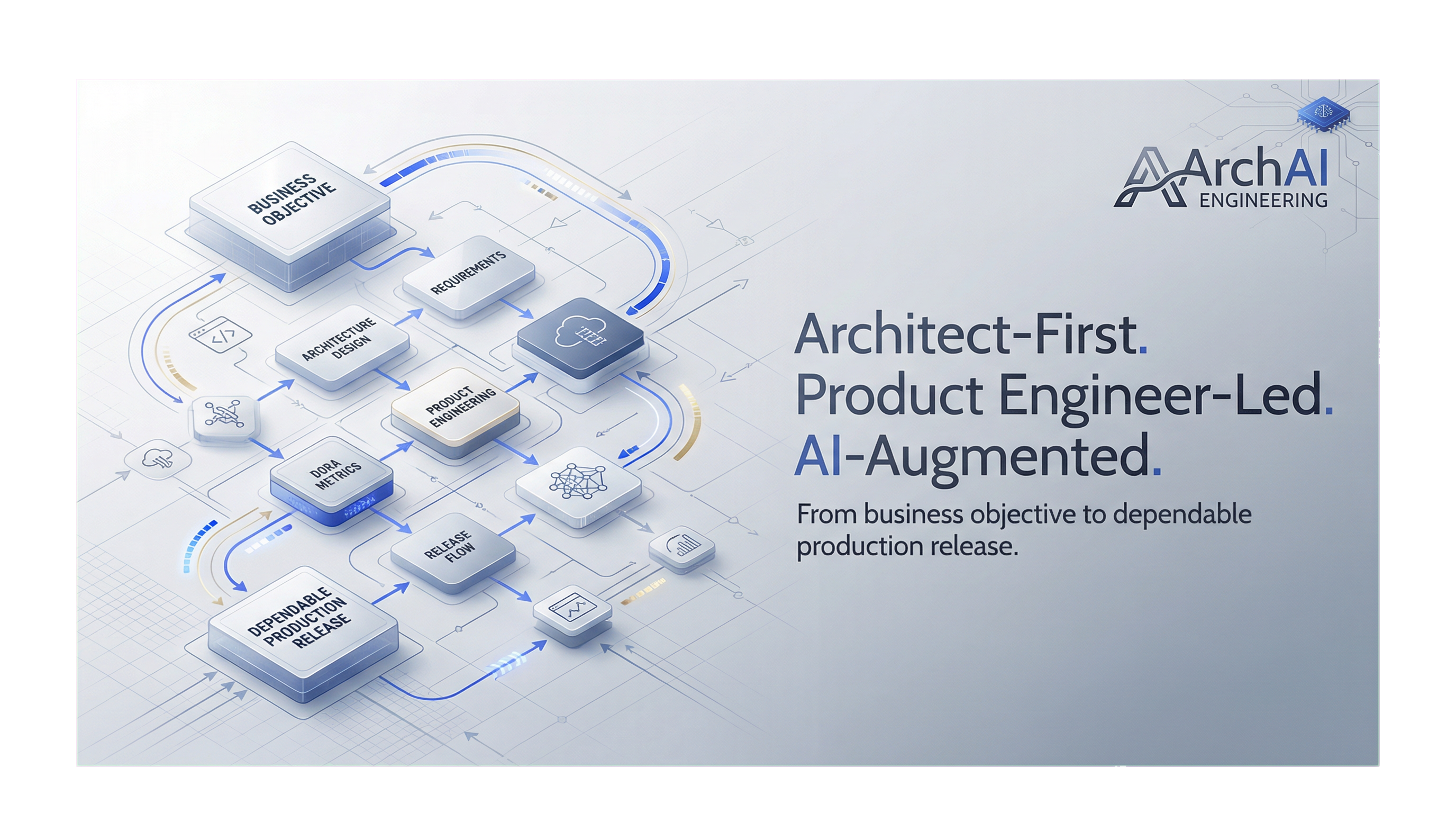 BUSINESS OBJECTIVE

REQUIREMENTS

ARCHITECTURE DESIGN

PRODUCT ENGINEERING

DORA METRICS

RELEASE FLOW

DEPENDABLE PRODUCTION RELEASE

ArchAI ENGINEERING

Architect-First.
Product Engineer-Led.
AI-Augmented.

From business objective to dependable production release.